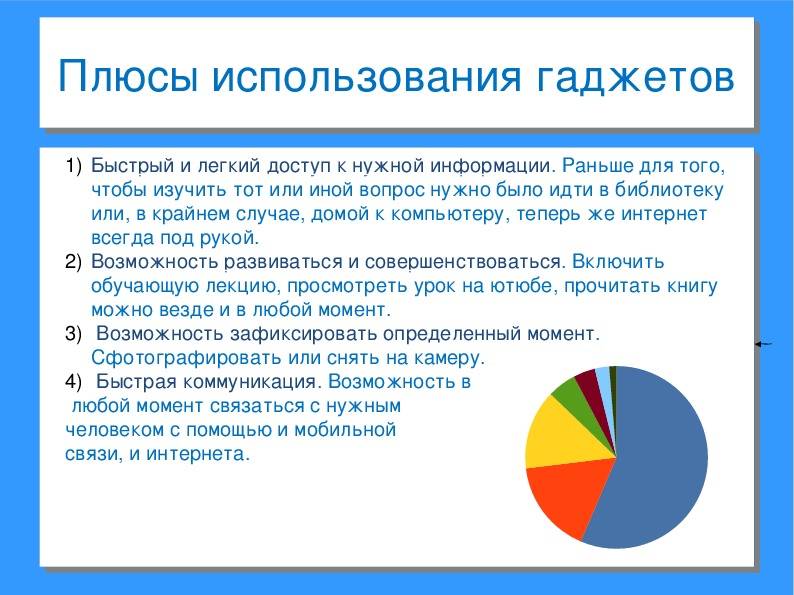 Плюсы использования гаджетов

1) Быстрый и легкий доступ к нужной информации. Раньше для того, чтобы изучить тот или иной вопрос нужно было идти в библиотеку или, в крайнем случае, домой к компьютеру, теперь же интернет всегда под рукой.

2) Возможность развиваться и совершенствоваться. Включить обучающую лекцию, просмотреть урок на ютюбе, прочитать книгу можно везде и в любой момент.

3) Возможность зафиксировать определенный момент. Сфотографировать или снять на камеру.

4) Быстрая коммуникация. Возможность в любой момент связаться с нужным человеком с помощью и мобильной связи, и интернета.